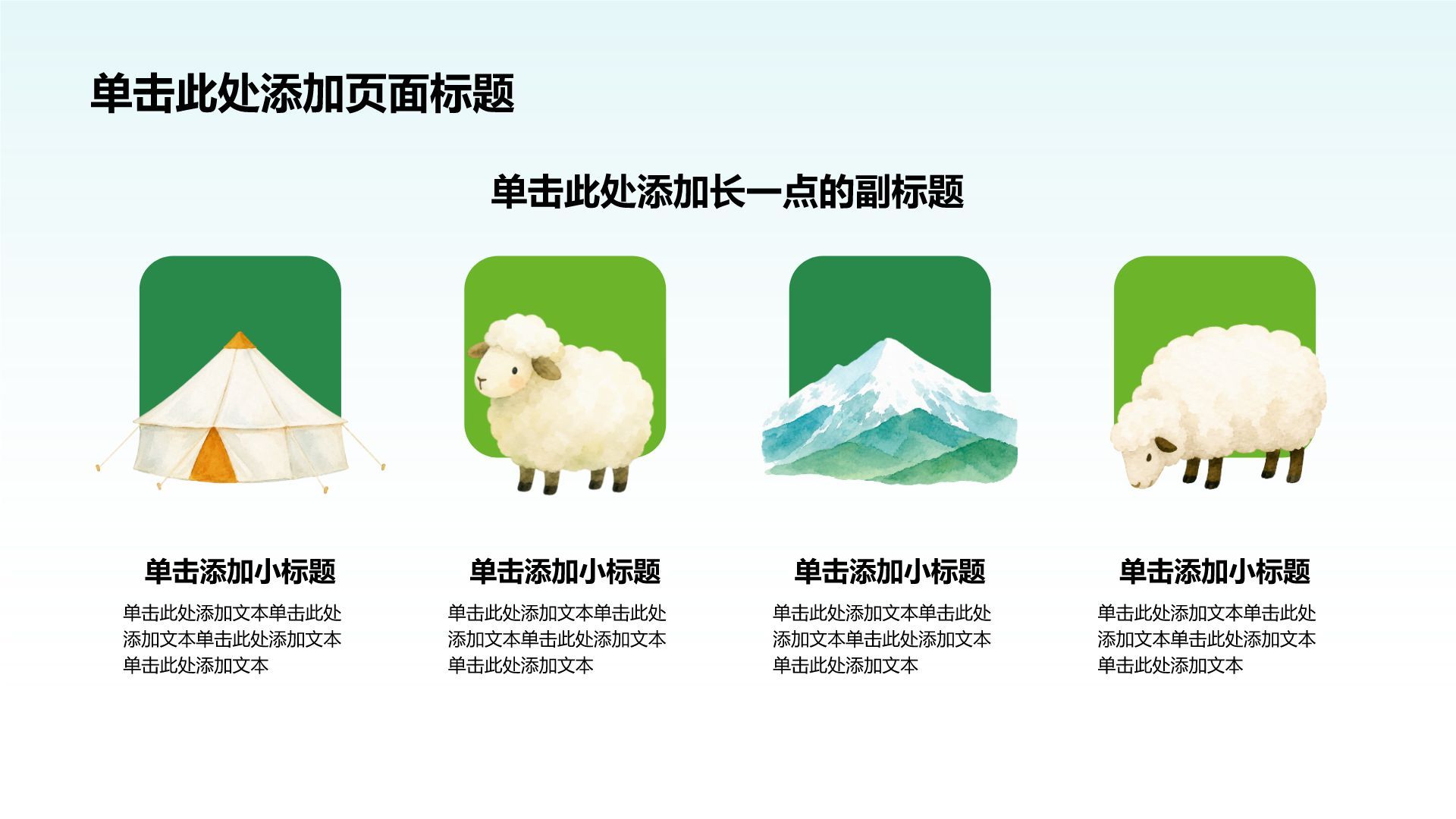 单击此处添加页面标题

单击此处添加长一点的副标题

单击添加小标题

单击此处添加文本单击此处添加文本单击此处添加文本单击此处添加文本

单击添加小标题

单击此处添加文本单击此处添加文本单击此处添加文本单击此处添加文本

单击添加小标题

单击此处添加文本单击此处添加文本单击此处添加文本单击此处添加文本

单击添加小标题

单击此处添加文本单击此处添加文本单击此处添加文本单击此处添加文本